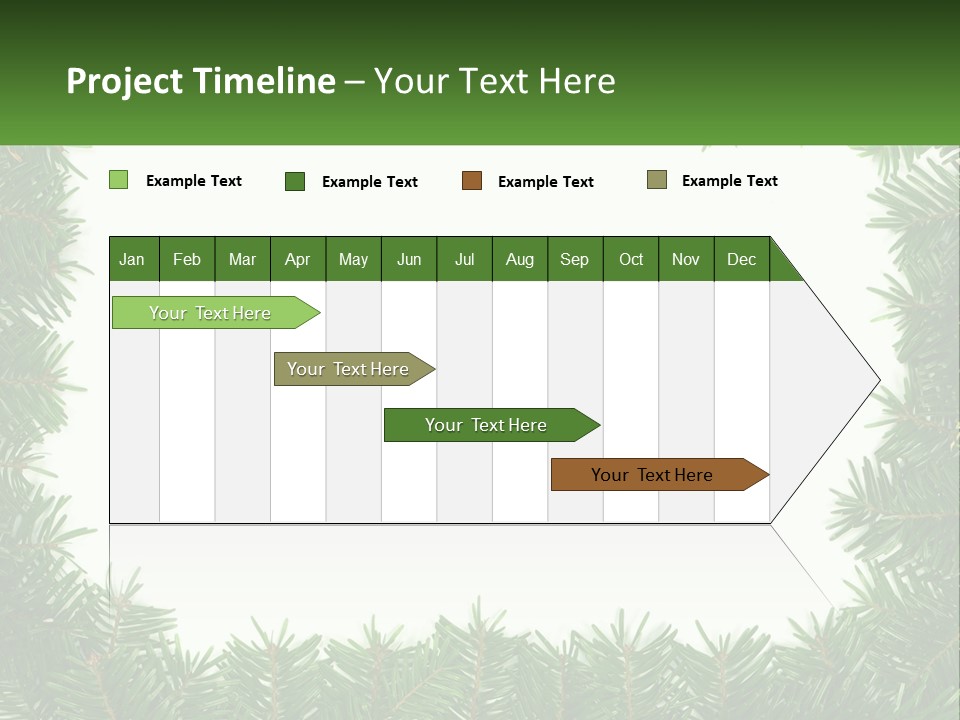 Project Timeline – Your Text Here

Example Text Example Text Example Text Example Text

| Jan | Feb | Mar | Apr | May | Jun | Jul | Aug | Sep | Oct | Nov | Dec |
|---|---|---|---|---|---|---|---|---|---|---|---|

Your Text Here

Your Text Here

Your Text Here

Your Text Here